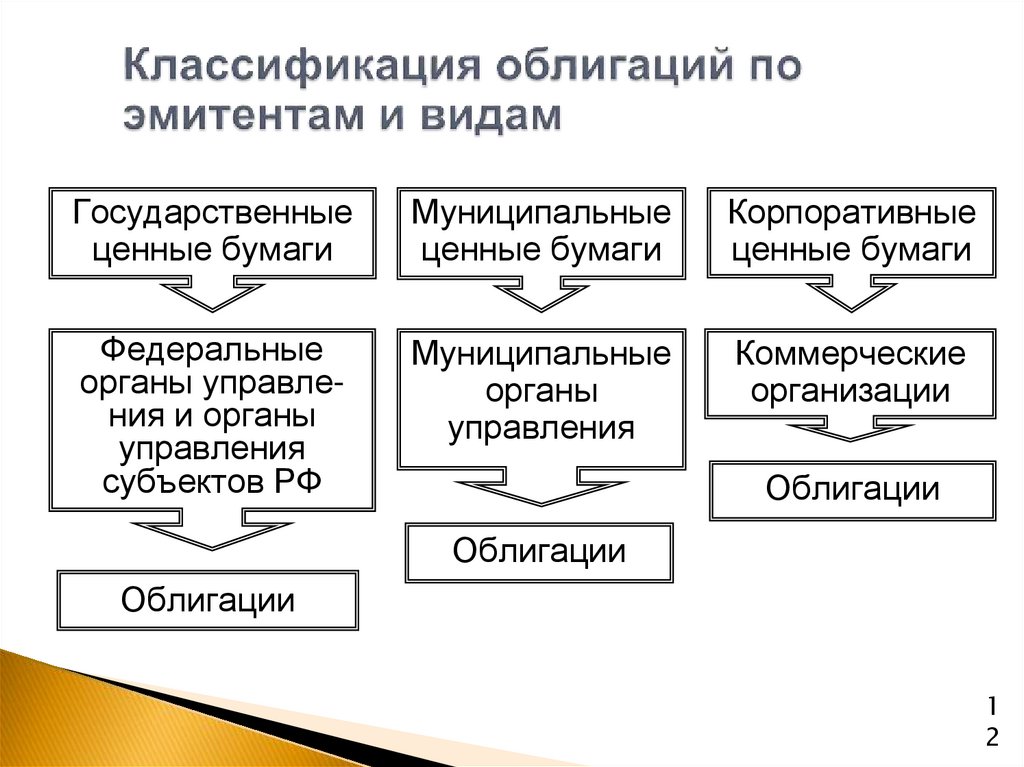 Классификация облигаций по эмитентам и видам

Государственные ценные бумаги

Федеральные органы управления и органы управления субъектов РФ

Облигации

Муниципальные ценные бумаги

Муниципальные органы управления

Облигации

Корпоративные ценные бумаги

Коммерческие организации

Облигации

12